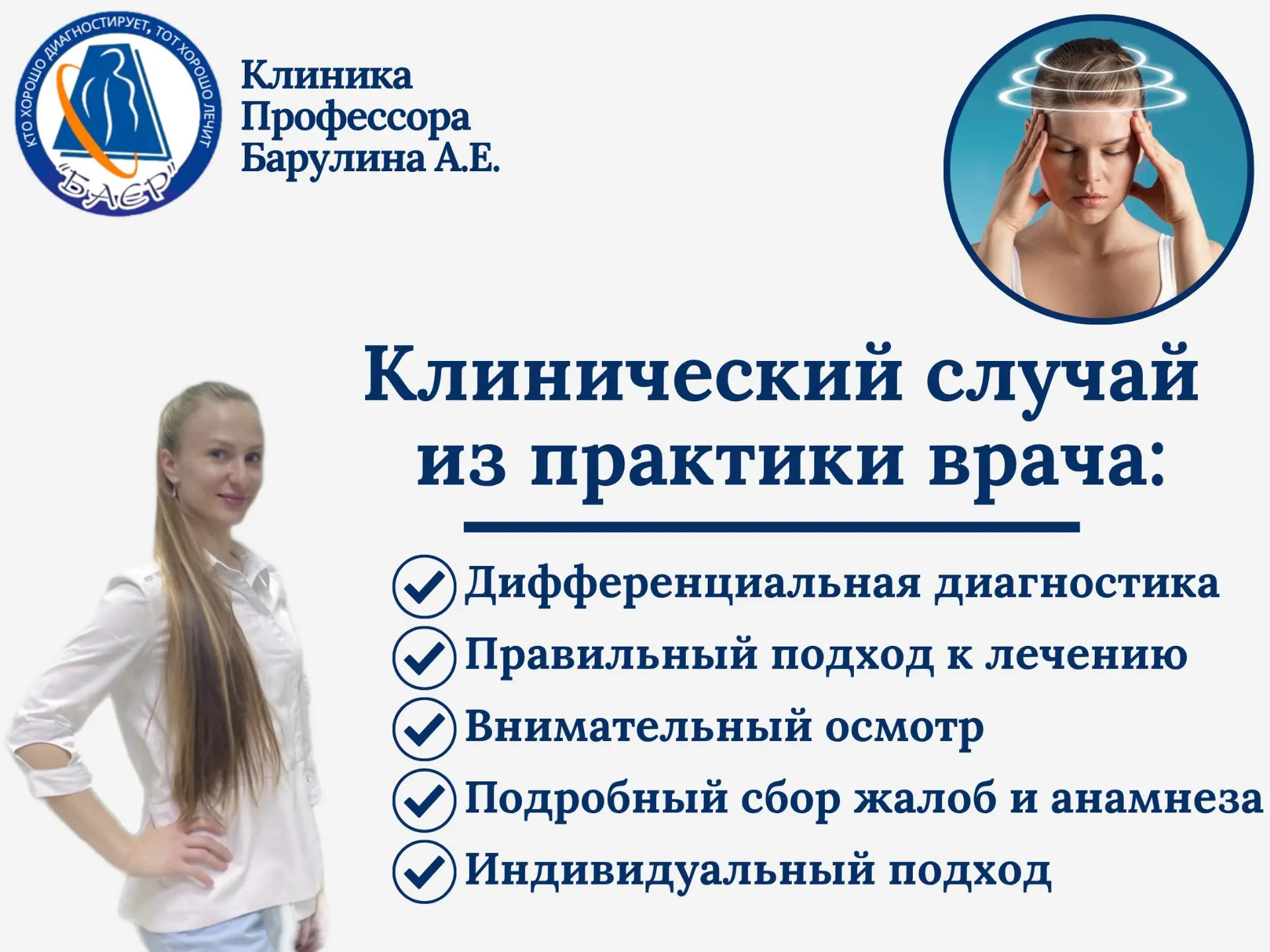 КТО ХОРОШО ДИАГНОСТИРУЕТ, ТОТ ХОРОШО ЛЕЧИТ
"БАЕР"

Клиника Профессора Барулина А.Е.

Клинический случай из практики врача:

Дифференциальная диагностика
Правильный подход к лечению
Внимательный осмотр
Подробный сбор жалоб и анамнеза
Индивидуальный подход